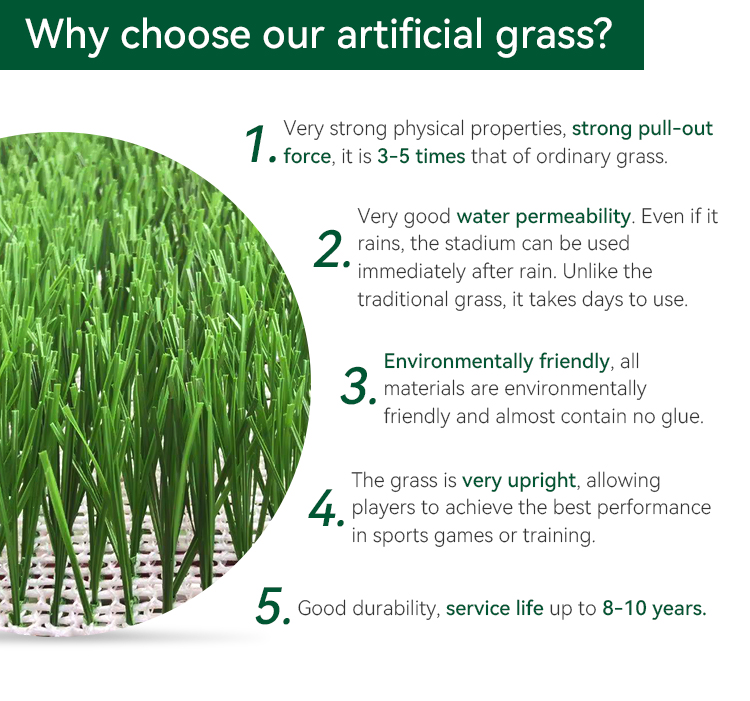 Why choose our artificial grass?

1. Very strong physical properties, strong pull-out force, it is 3-5 times that of ordinary grass.

2. Very good water permeability. Even if it rains, the stadium can be used immediately after rain. Unlike the traditional grass, it takes days to use.

3. Environmentally friendly, all materials are environmentally friendly and almost contain no glue.

4. The grass is very upright, allowing players to achieve the best performance in sports games or training.

5. Good durability, service life up to 8-10 years.